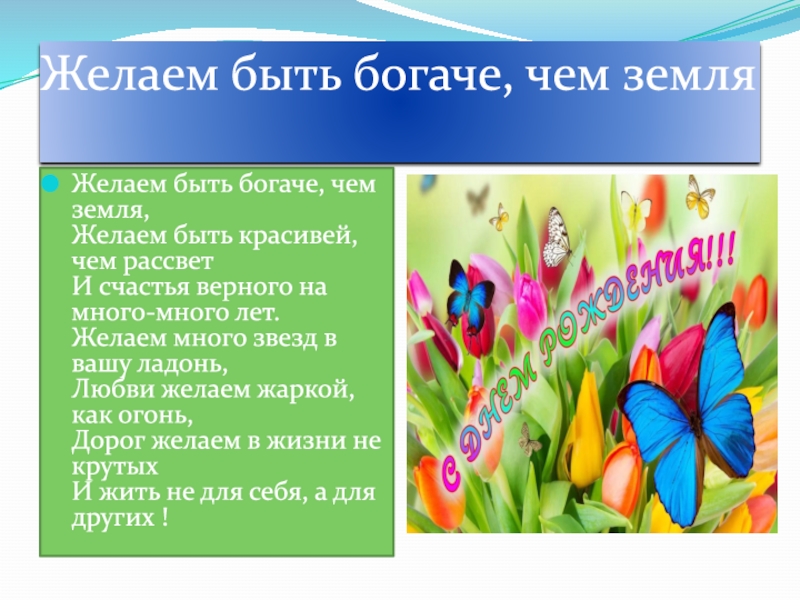 Желаем быть богаче, чем земля

Желаем быть богаче, чем земля,
Желаем быть красивей, чем рассвет
И счастья верного на много-много лет.
Желаем много звезд в вашу ладонь,
Любви желаем жаркой, как огонь,
Дорог желаем в жизни не крутых
И жить не для себя, а для других !

С ДНЕМ РОЖДЕНИЯ!!!